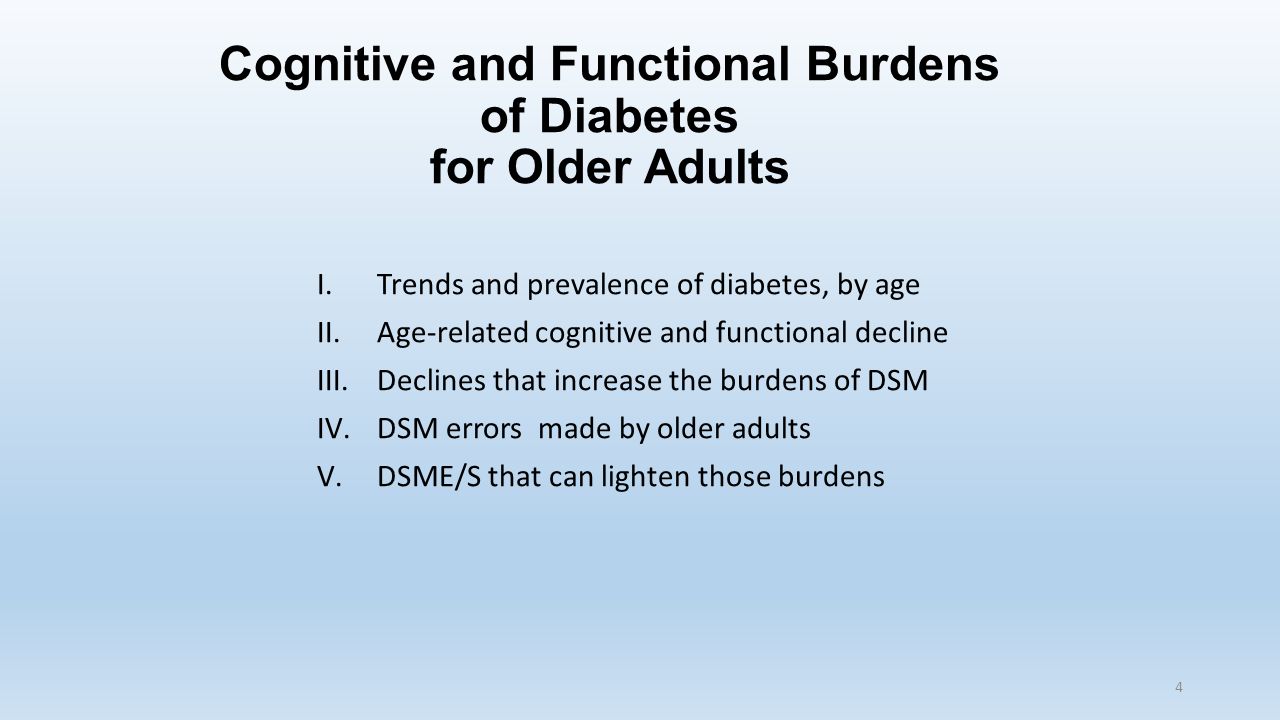 Cognitive and Functional Burdens of Diabetes for Older Adults

I. Trends and prevalence of diabetes, by age
II. Age-related cognitive and functional decline
III. Declines that increase the burdens of DSM
IV. DSM errors made by older adults
V. DSME/S that can lighten those burdens

4